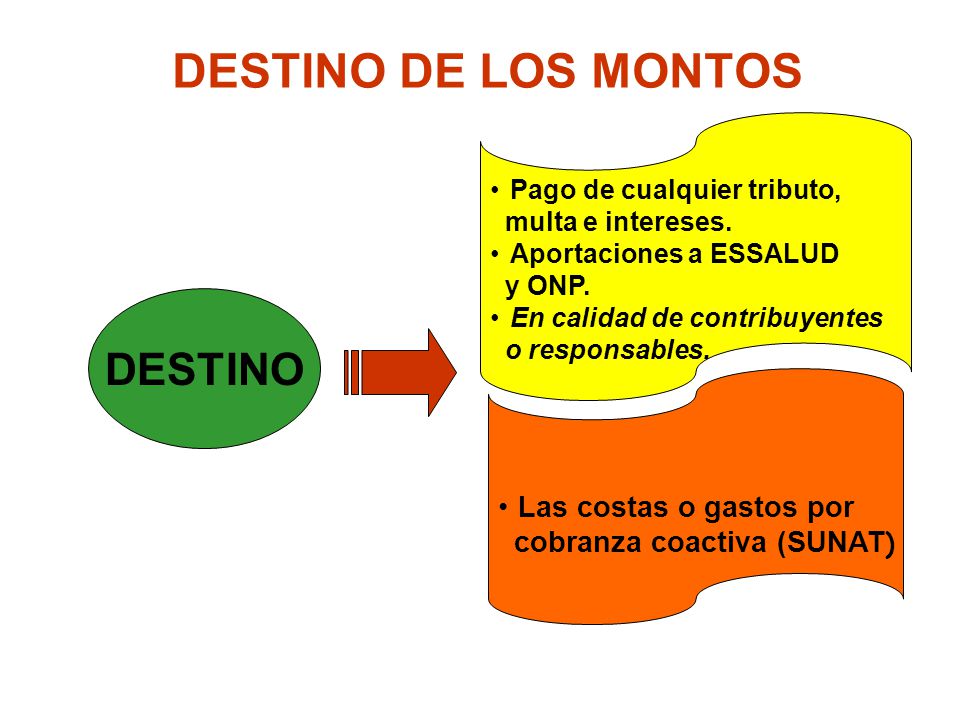 DESTINO DE LOS MONTOS

DESTINO

• Pago de cualquier tributo, multa e intereses.
• Aportaciones a ESSALUD y ONP.
• En calidad de contribuyentes o responsables.

• Las costas o gastos por cobranza coactiva (SUNAT)